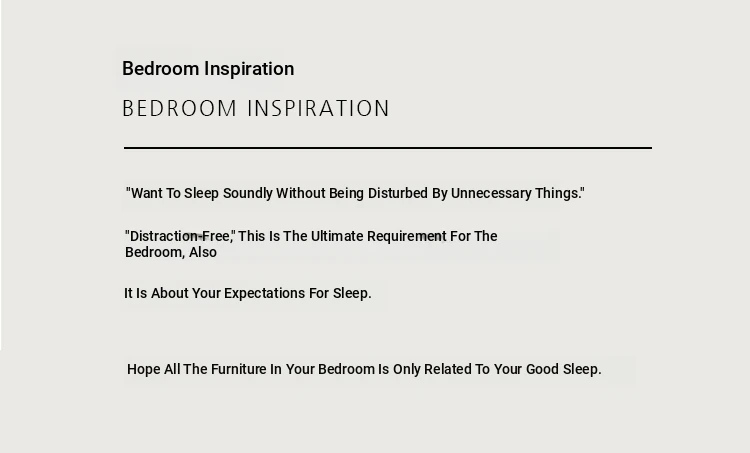 Bedroom Inspiration

BEDROOM INSPIRATION

"Want To Sleep Soundly Without Being Disturbed By Unnecessary Things."

"Distraction-Free," This Is The Ultimate Requirement For The Bedroom, Also

It Is About Your Expectations For Sleep.

Hope All The Furniture In Your Bedroom Is Only Related To Your Good Sleep.